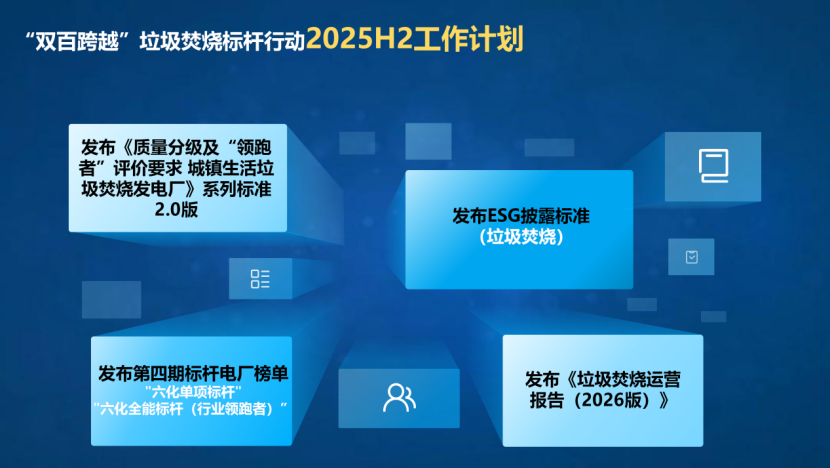 “双百跨越”垃圾焚烧标杆行动2025H2工作计划

发布《质量分级及“领跑者”评价要求 城镇生活垃圾焚烧发电厂》系列标准2.0版

发布ESG披露标准（垃圾焚烧）

发布第四期标杆电厂榜单
“六化单项标杆”
“六化全能标杆（行业领跑者）”

发布《垃圾焚烧运营报告（2026版）》